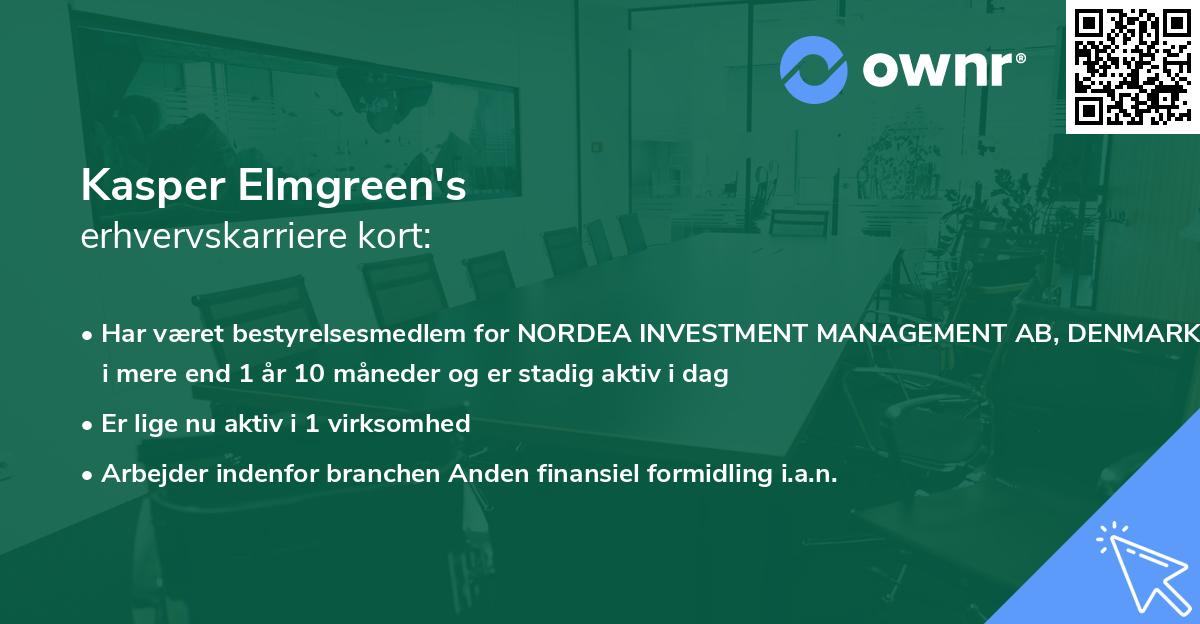 ownr®

Kasper Elmgreen's
erhvervskarriere kort:

• Har været bestyrelsesmedlem for NORDEA INVESTMENT MANAGEMENT AB, DENMARK i mere end 1 år 10 måneder og er stadig aktiv i dag

• Er lige nu aktiv i 1 virksomhed

• Arbejder indenfor branchen Anden finansiel formidling i.a.n.